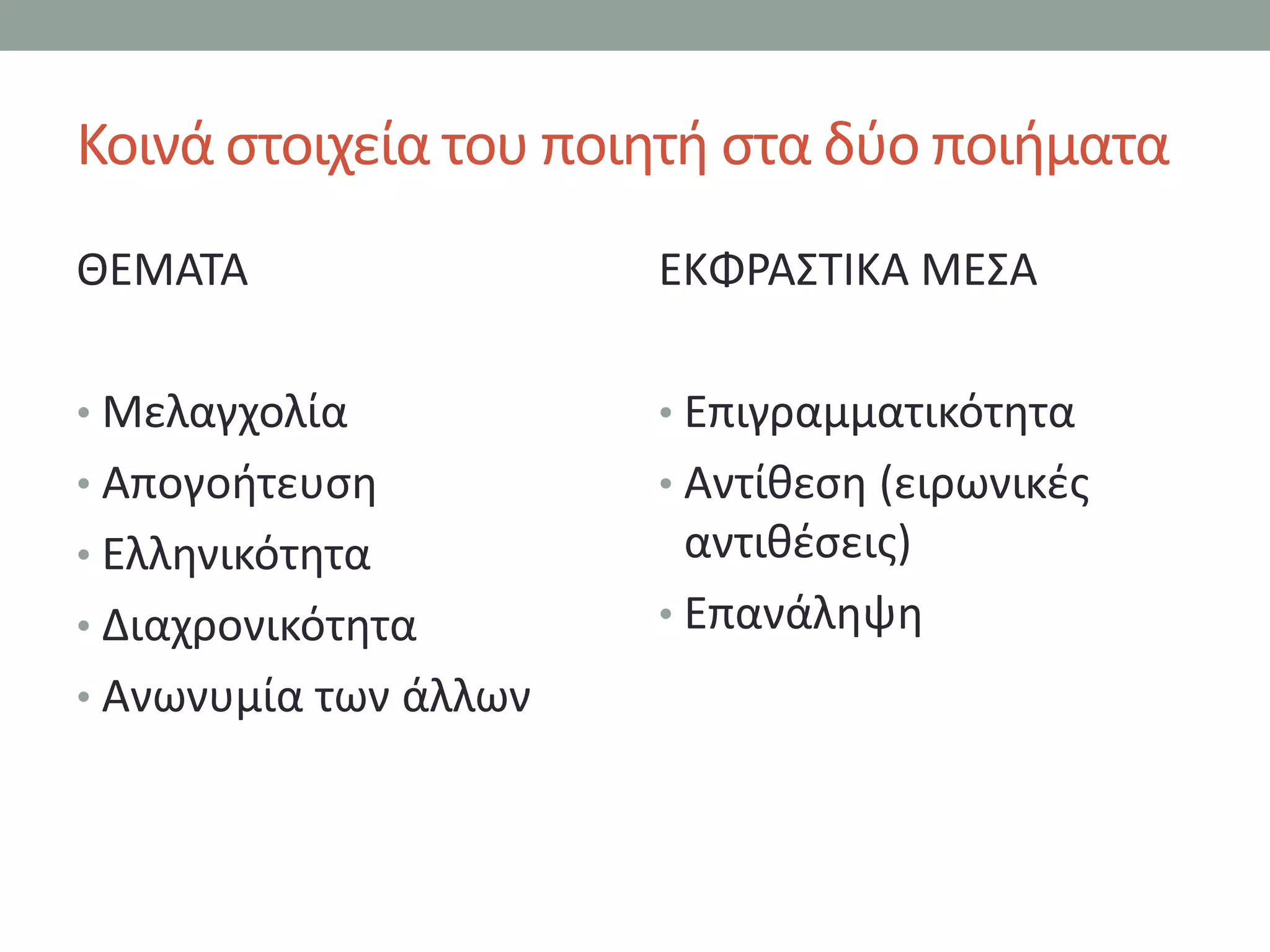 Κοινά στοιχεία του ποιητή στα δύο ποιήματα

ΘΕΜΑΤΑ

• Μελαγχολία
• Απογοήτευση
• Ελληνικότητα
• Διαχρονικότητα
• Ανωνυμία των άλλων

ΕΚΦΡΑΣΤΙΚΑ ΜΕΣΑ

• Επιγραμματικότητα
• Αντίθεση (ειρωνικές αντιθέσεις)
• Επανάληψη